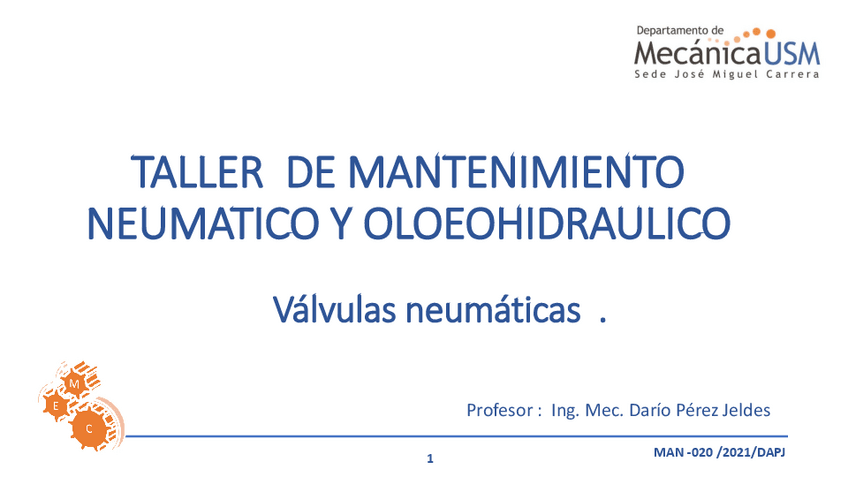 Departamento de
MecánicaUSM
Sede José Miguel Carrera

TALLER DE MANTENIMIENTO NEUMATICO Y OLOEOHIDRAULICO

Válvulas neumáticas .

M
E
C

Profesor : Ing. Mec. Darío Pérez Jeldes

1

MAN -020 /2021/DAPJ